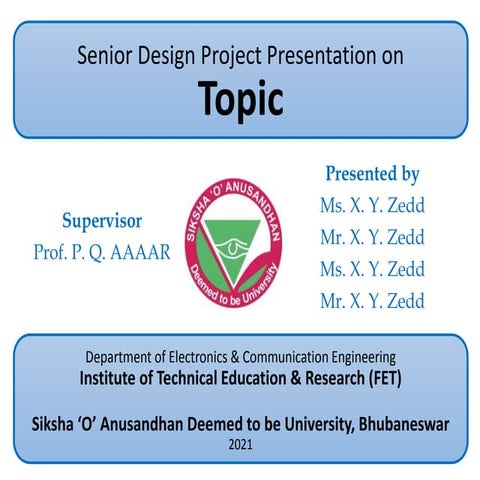 Senior Design Project Presentation on

Topic

Supervisor
Prof. P. Q. AAAAR

SIKSHA 'O' ANUSANDHAN
Deemed to be University

Presented by
Ms. X. Y. Zedd
Mr. X. Y. Zedd
Ms. X. Y. Zedd
Mr. X. Y. Zedd

Department of Electronics & Communication Engineering
Institute of Technical Education & Research (FET)

Siksha 'O' Anusandhan Deemed to be University, Bhubaneswar
2021